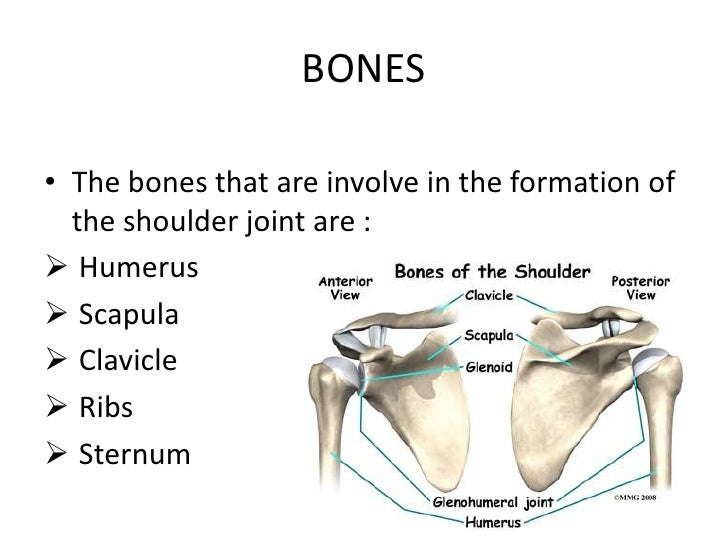 BONES

• The bones that are involve in the formation of the shoulder joint are :

➢ Humerus
➢ Scapula
➢ Clavicle
➢ Ribs
➢ Sternum

Bones of the Shoulder

Anterior View

Posterior View

Clavicle

Scapula

Glenoid

Glenohumeral joint

Humerus

©MMG 2008